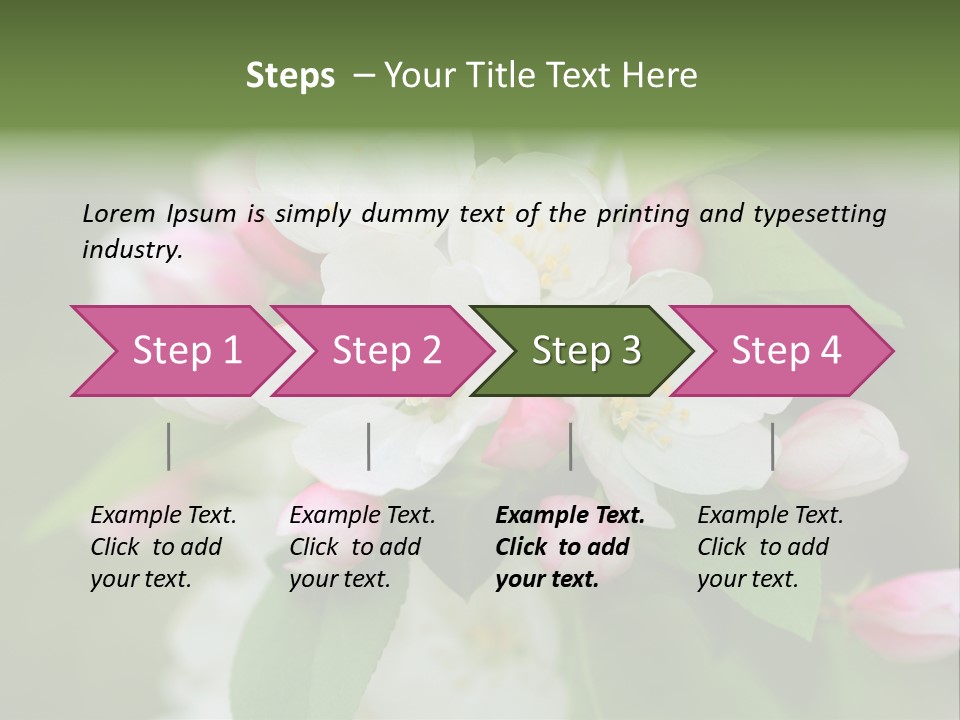 Steps – Your Title Text Here

Lorem Ipsum is simply dummy text of the printing and typesetting industry.

Step 1

Step 2

Step 3

Step 4

Example Text. Click to add your text.

Example Text. Click to add your text.

Example Text. Click to add your text.

Example Text. Click to add your text.